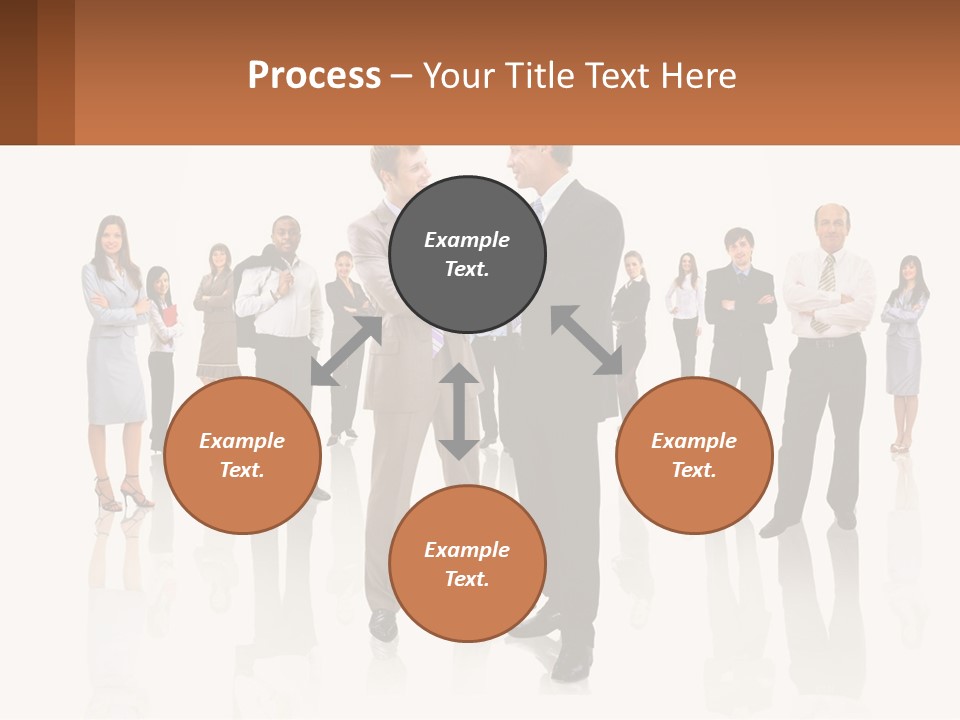 Process – Your Title Text Here

Example Text.

Example Text.

Example Text.

Example Text.